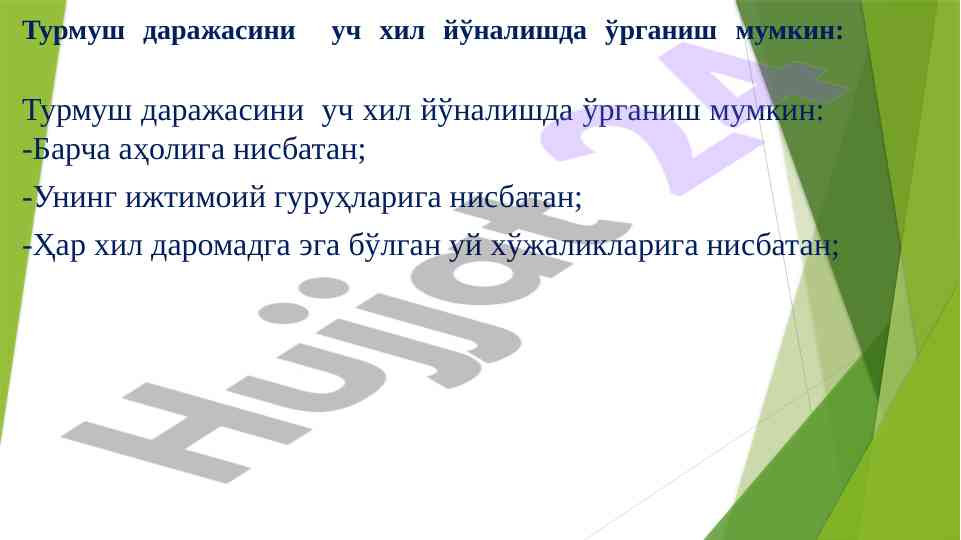 Турмуш даражасини уч хил йўналишда ўрганиш мумкин:

Турмуш даражасини уч хил йўналишда ўрганиш мумкин:
-Барча аҳолига нисбатан;

-Унинг ижтимоий гуруҳларига нисбатан;

-Ҳар хил даромадга эга бўлган уй хўжаликларига нисбатан;

Hujjat 24